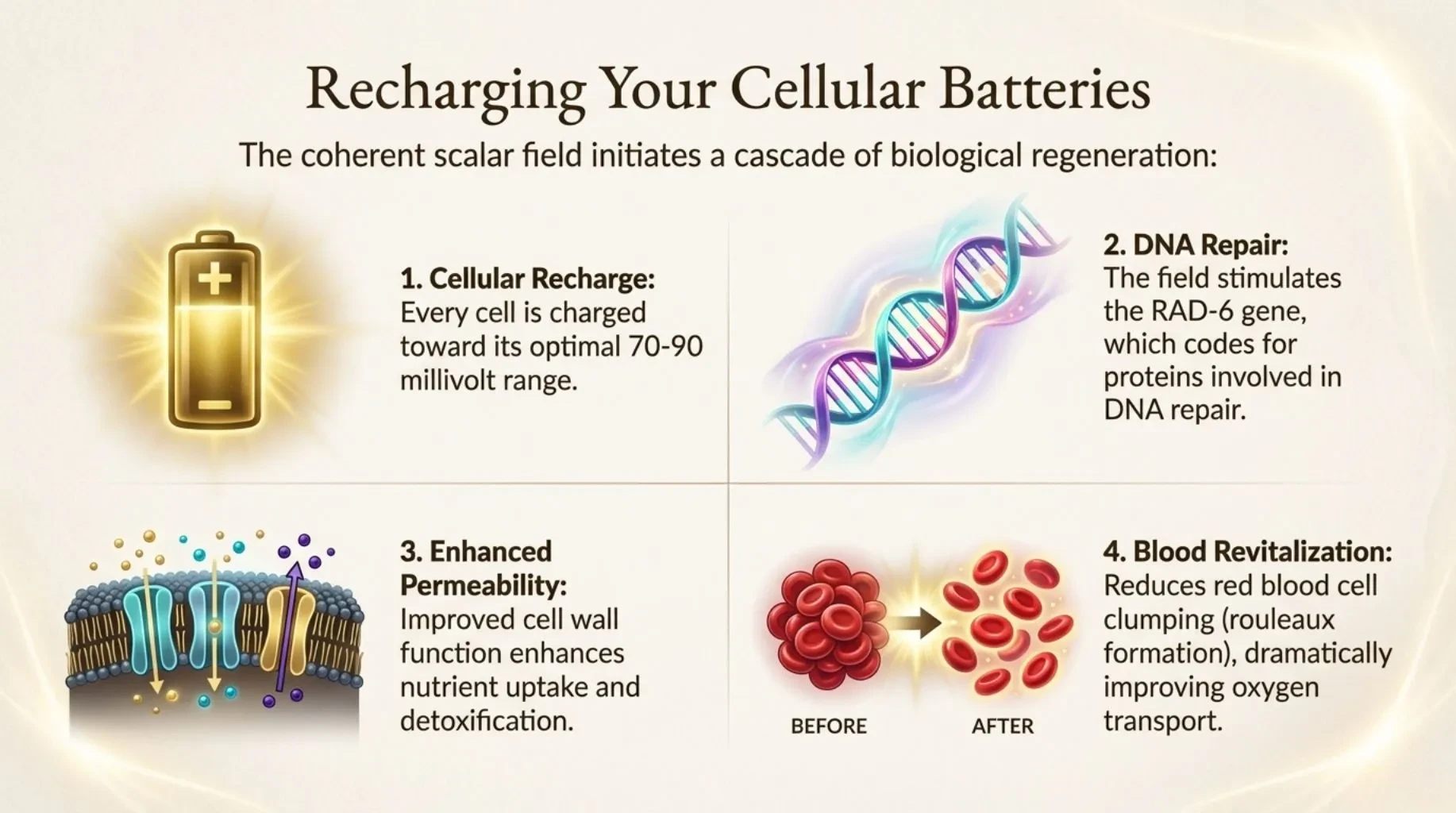 Recharging Your Cellular Batteries

The coherent scalar field initiates a cascade of biological regeneration:

1. Cellular Recharge: Every cell is charged toward its optimal 70-90 millivolt range.

2. DNA Repair: The field stimulates the RAD-6 gene, which codes for proteins involved in DNA repair.

3. Enhanced Permeability: Improved cell wall function enhances nutrient uptake and detoxification.

BEFORE

AFTER

4. Blood Revitalization: Reduces red blood cell clumping (rouleaux formation), dramatically improving oxygen transport.